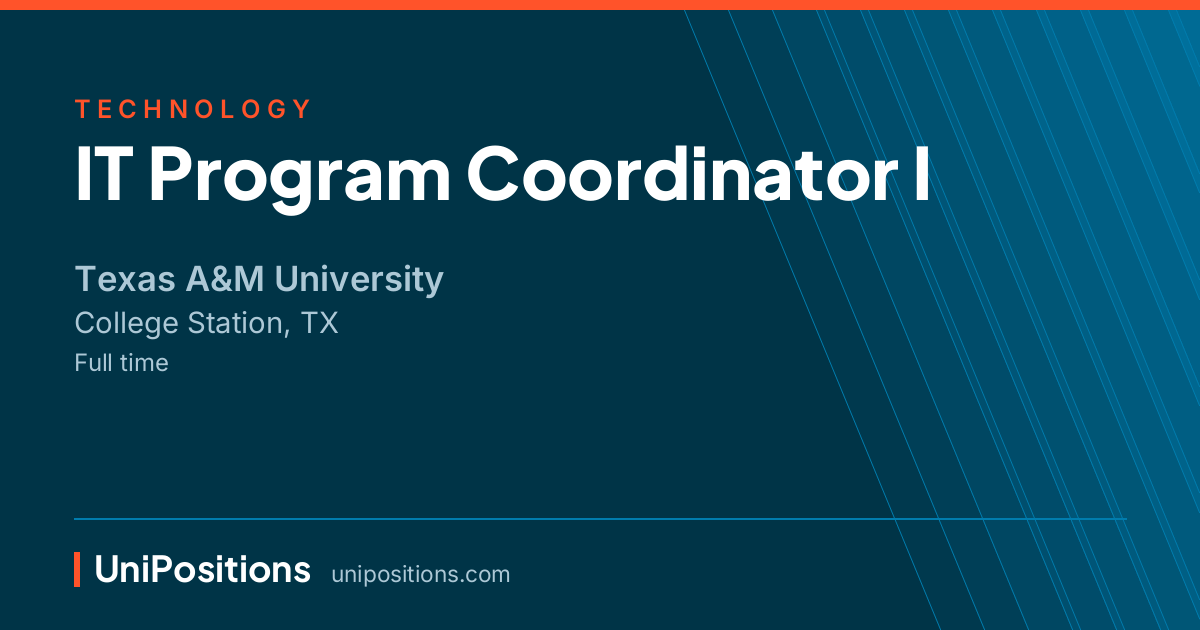 TECHNOLOGY

IT Program Coordinator I

Texas A&M University

College Station, TX

Full time

UniPositions unipositions.com